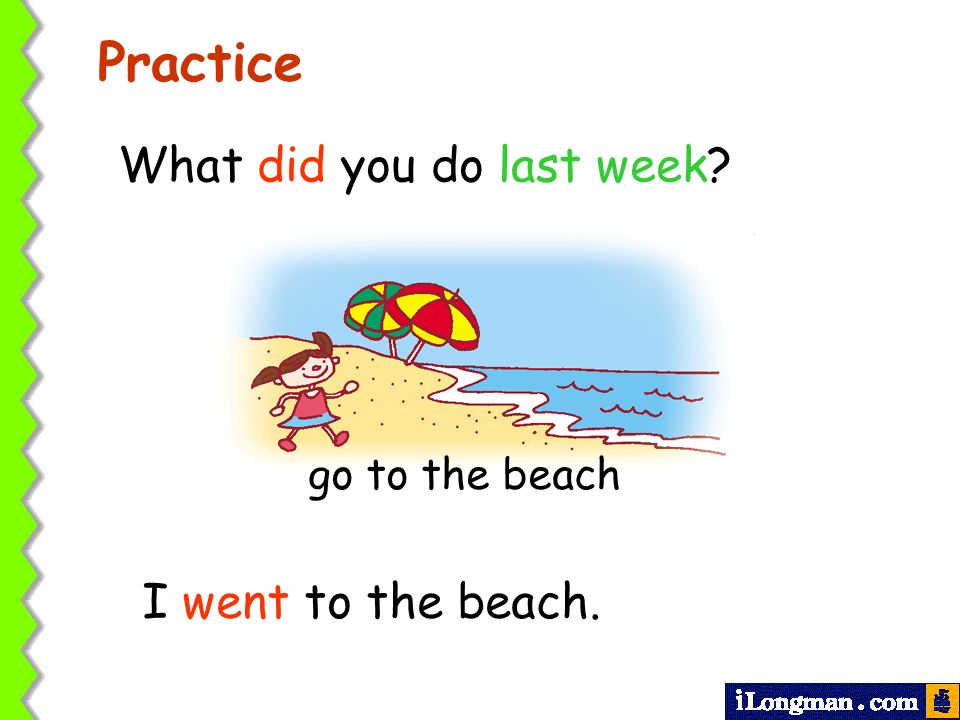 Practice

What did you do last week?

go to the beach

I went to the beach.

iLongman.com